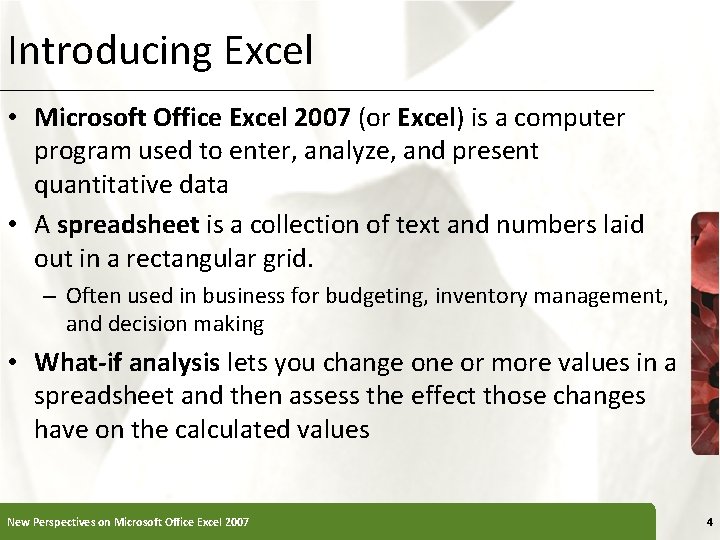 Introducing Excel

• Microsoft Office Excel 2007 (or Excel) is a computer program used to enter, analyze, and present quantitative data

• A spreadsheet is a collection of text and numbers laid out in a rectangular grid.

– Often used in business for budgeting, inventory management, and decision making

• What-if analysis lets you change one or more values in a spreadsheet and then assess the effect those changes have on the calculated values

New Perspectives on Microsoft Office Excel 2007

4